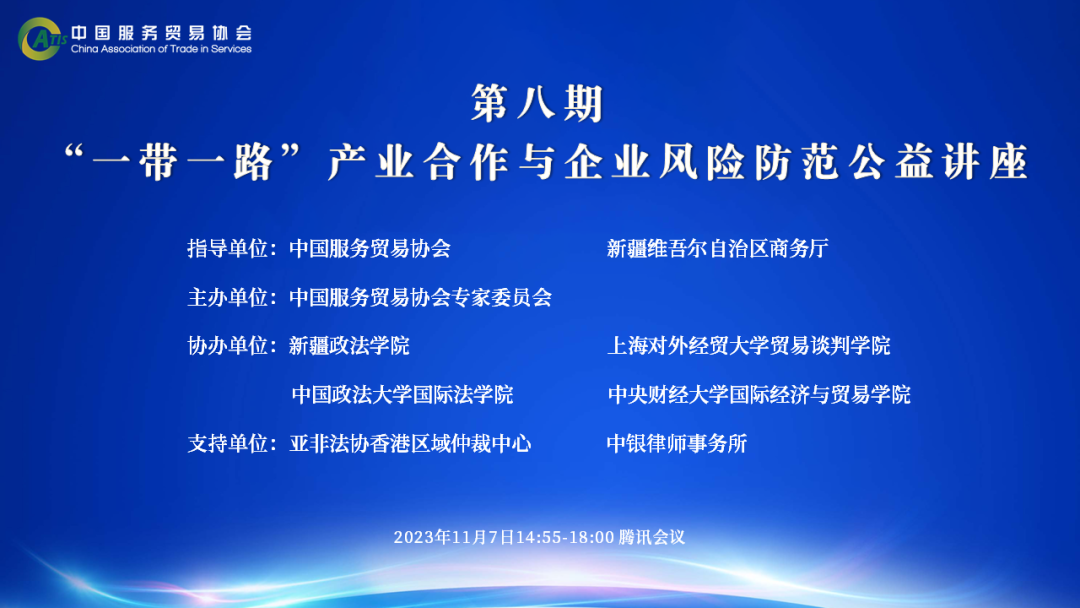 CATIS 中国服务贸易协会
China Association of Trade in Services

第八期
“一带一路”产业合作与企业风险防范公益讲座

指导单位：中国服务贸易协会
新疆维吾尔自治区商务厅

主办单位：中国服务贸易协会专家委员会

协办单位：新疆政法学院
上海对外经贸大学贸易谈判学院
中国政法大学国际法学院
中央财经大学国际经济与贸易学院

支持单位：亚非法协香港区域仲裁中心
中银律师事务所

2023年11月7日14:55-18:00 腾讯会议